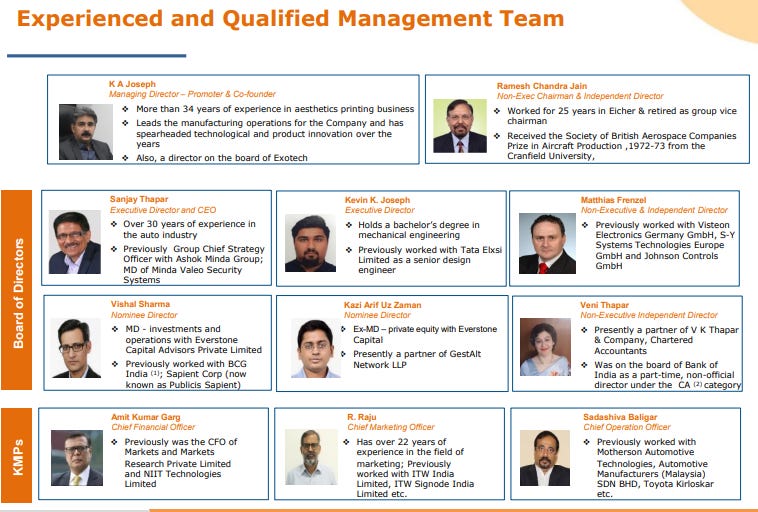 Experienced and Qualified Management Team

K A Joseph
Managing Director – Promoter & Co-founder
❖ More than 34 years of experience in aesthetics printing business
❖ Leads the manufacturing operations for the Company and has spearheaded technological and product innovation over the years
❖ Also, a director on the board of Exotech

Ramesh Chandra Jain
Non-Exec Chairman & Independent Director
❖ Worked for 25 years in Eicher & retired as group vice chairman
❖ Received the Society of British Aerospace Companies Prize in Aircraft Production ,1972-73 from the Cranfield University,

Board of Directors

Sanjay Thapar
Executive Director and CEO
❖ Over 30 years of experience in the auto industry
❖ Previously Group Chief Strategy Officer with Ashok Minda Group; MD of Minda Valeo Security Systems

Kevin K. Joseph
Executive Director
❖ Holds a bachelor's degree in mechanical engineering
❖ Previously worked with Tata Elxsi Limited as a senior design engineer

Matthias Frenzel
Non-Executive & Independent Director
❖ Previously worked with Visteon Electronics Germany GmbH, S-Y Systems Technologies Europe GmbH and Johnson Controls GmbH

Vishal Sharma
Nominee Director
❖ MD - investments and operations with Everstone Capital Advisors Private Limited
❖ Previously worked with BCG India $^{(1)}$; Sapient Corp (now known as Publicis Sapient)

Kazi Arif Uz Zaman
Nominee Director
❖ Ex-MD – private equity with Everstone Capital
❖ Presently a partner of GestAlt Network LLP

Veni Thapar
Non-Executive Independent Director
❖ Presently a partner of V K Thapar & Company, Chartered Accountants
❖ Was on the board of Bank of India as a part-time, non-official director under the CA $^{(2)}$ category

KMPs

Amit Kumar Garg
Chief Financial Officer
❖ Previously was the CFO of Markets and Markets Research Private Limited and NIIT Technologies Limited

R. Raju
Chief Marketing Officer
❖ Has over 22 years of experience in the field of marketing; Previously worked with ITW India Limited, ITW Signode India Limited etc.

Sadashiva Baligar
Chief Operation Officer
❖ Previously worked with Motherson Automotive Technologies, Automotive Manufacturers (Malaysia) SDN BHD, Toyota Kirloskar etc.